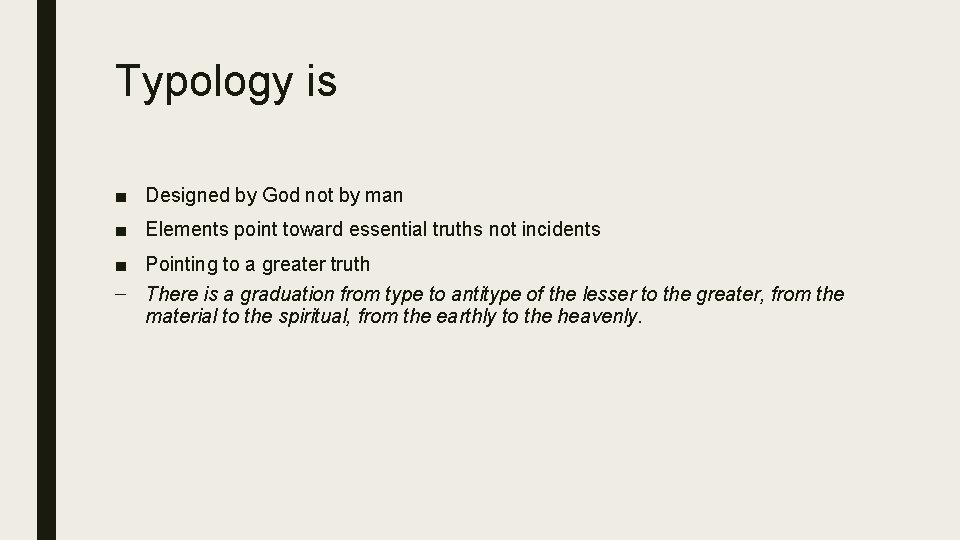 Typology is

■ Designed by God not by man

■ Elements point toward essential truths not incidents

■ Pointing to a greater truth

– There is a graduation from type to antitype of the lesser to the greater, from the material to the spiritual, from the earthly to the heavenly.